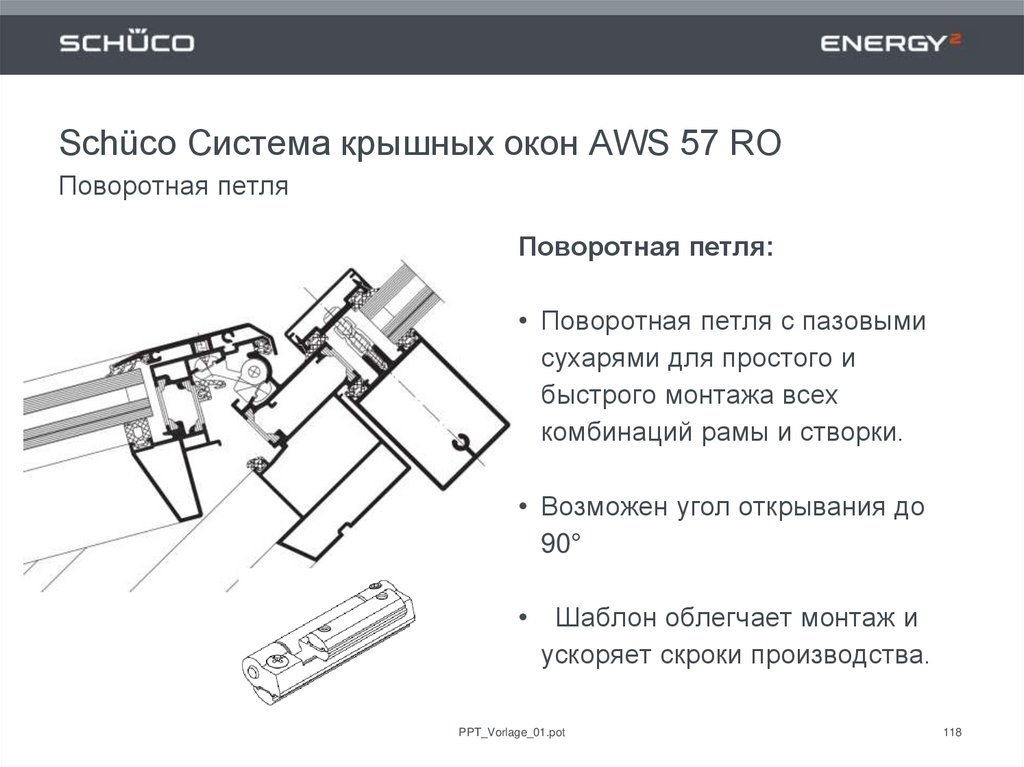 SCHÜCO

ENERGY²

Schüco Система крышных окон AWS 57 RO

Поворотная петля

Поворотная петля:

• Поворотная петля с пазовыми сухарями для простого и быстрого монтажа всех комбинаций рамы и створки.

• Возможен угол открывания до 90°

• Шаблон облегчает монтаж и ускоряет скроки производства.

PPT_Vorlage_01.pot

118